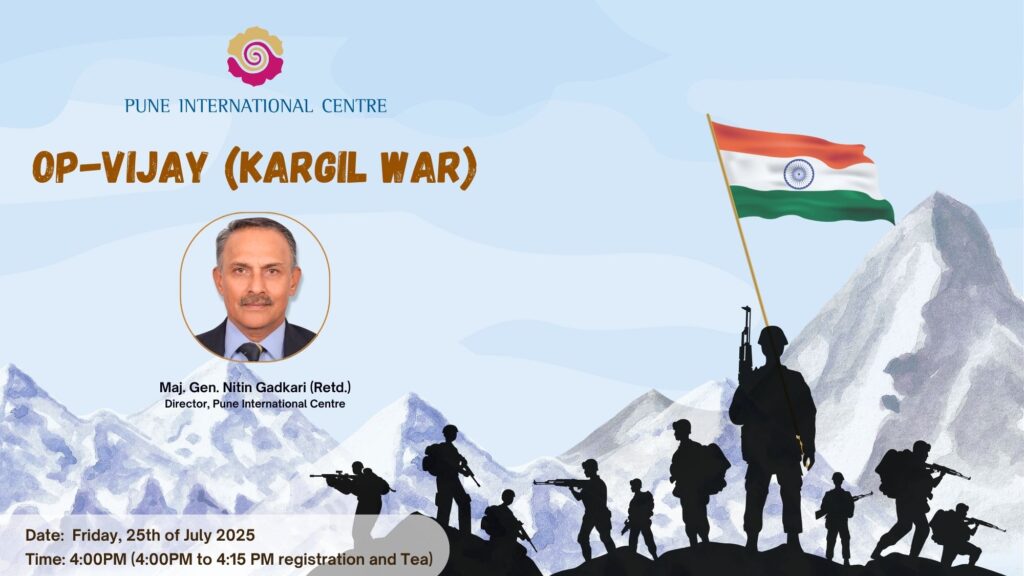 PUNE INTERNATIONAL CENTRE

OP-VIJAY (KARGIL WAR)

Maj. Gen. Nitin Gadkari (Retd.)
Director, Pune International Centre

Date: Friday, 25th of July 2025
Time: 4:00PM (4:00PM to 4:15 PM registration and Tea)